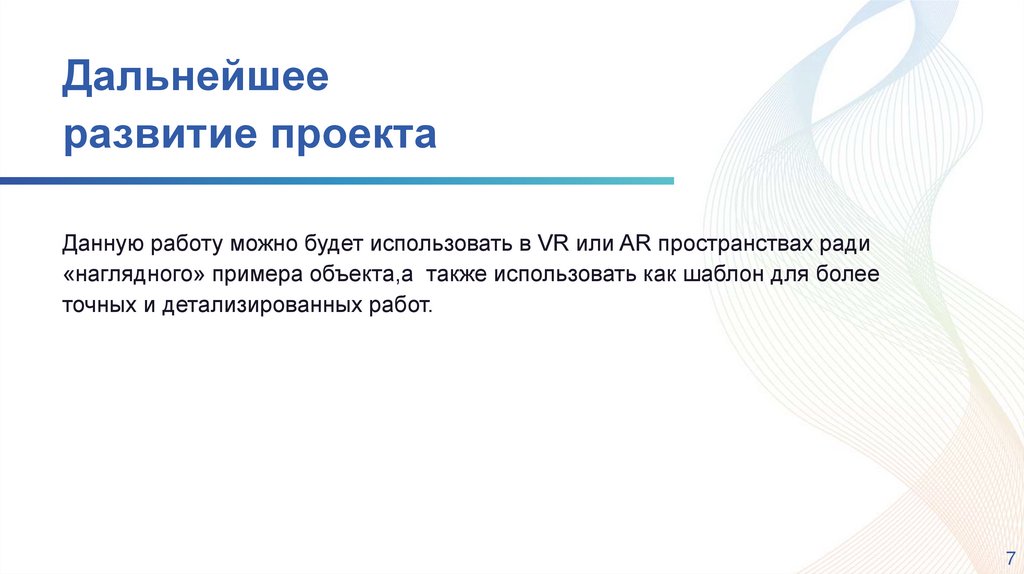 Дальнейшее развитие проекта

Данную работу можно будет использовать в VR или AR пространствах ради «наглядного» примера объекта,а  также использовать как шаблон для более точных и детализированных работ.

7